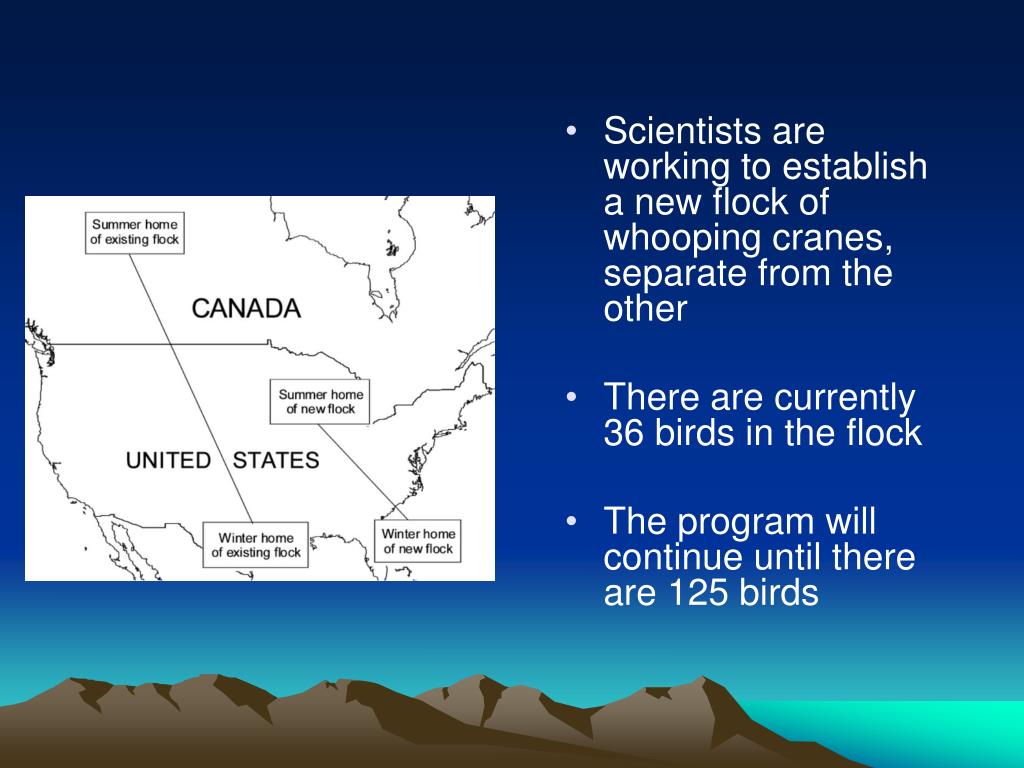 Summer home of existing flock

CANADA

Summer home of new flock

UNITED STATES

Winter home of existing flock

Winter home of new flock

• Scientists are working to establish a new flock of whooping cranes, separate from the other

• There are currently 36 birds in the flock

• The program will continue until there are 125 birds